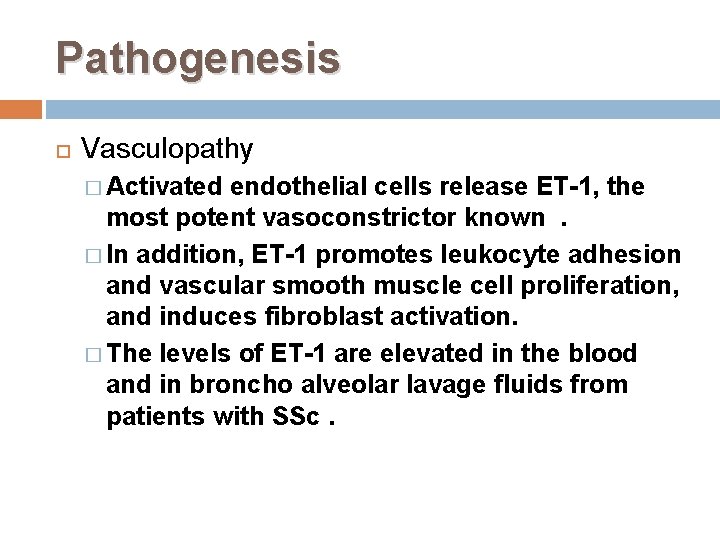 Pathogenesis

Vasculopathy

Activated endothelial cells release ET-1, the most potent vasoconstrictor known .

In addition, ET-1 promotes leukocyte adhesion and vascular smooth muscle cell proliferation, and induces fibroblast activation.

The levels of ET-1 are elevated in the blood and in broncho alveolar lavage fluids from patients with SSc .